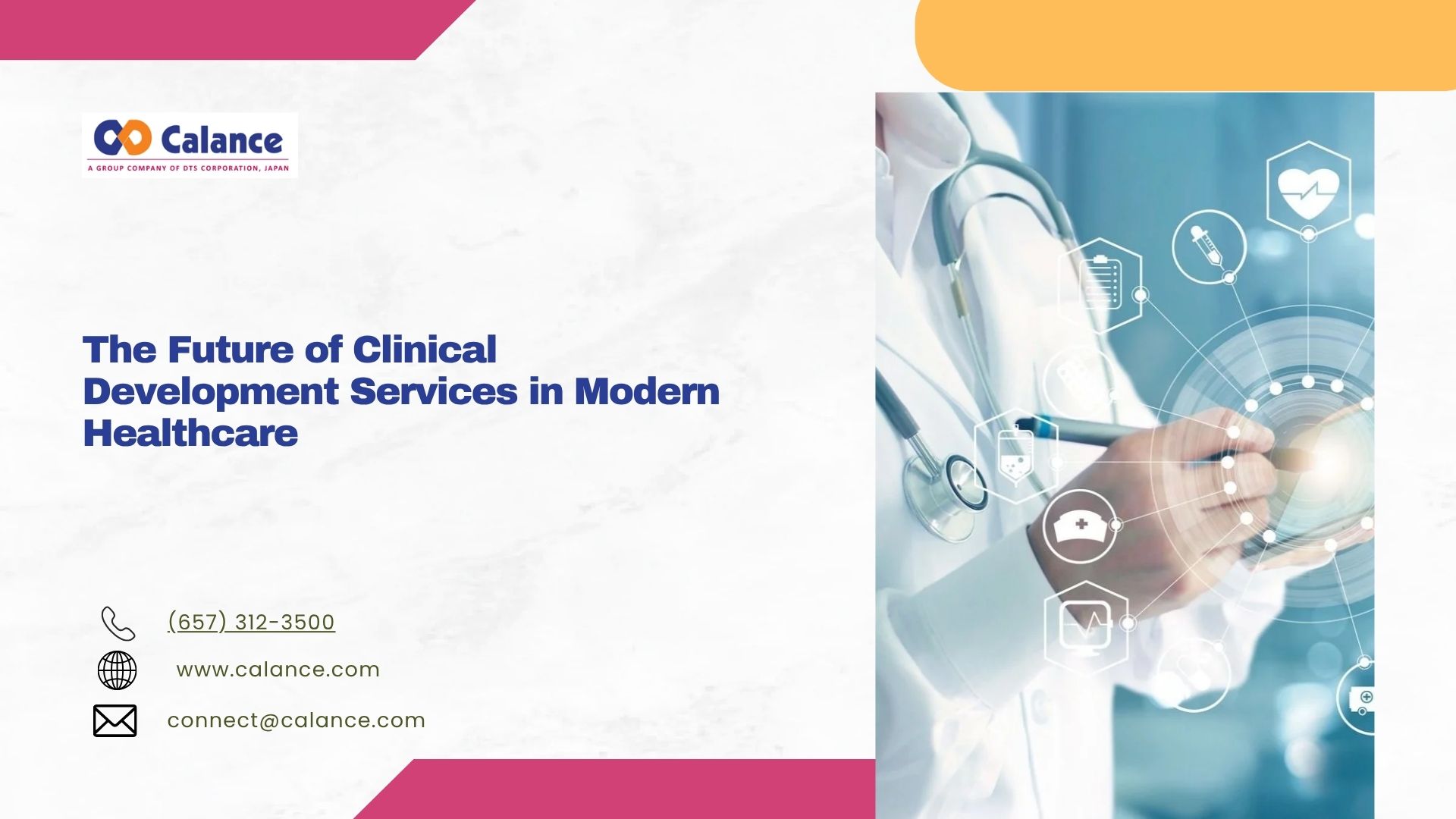 Calance
A GROUP COMPANY OF DTS CORPORATION, JAPAN

The Future of Clinical Development Services in Modern Healthcare

(657) 312-3500

www.calance.com

connect@calance.com